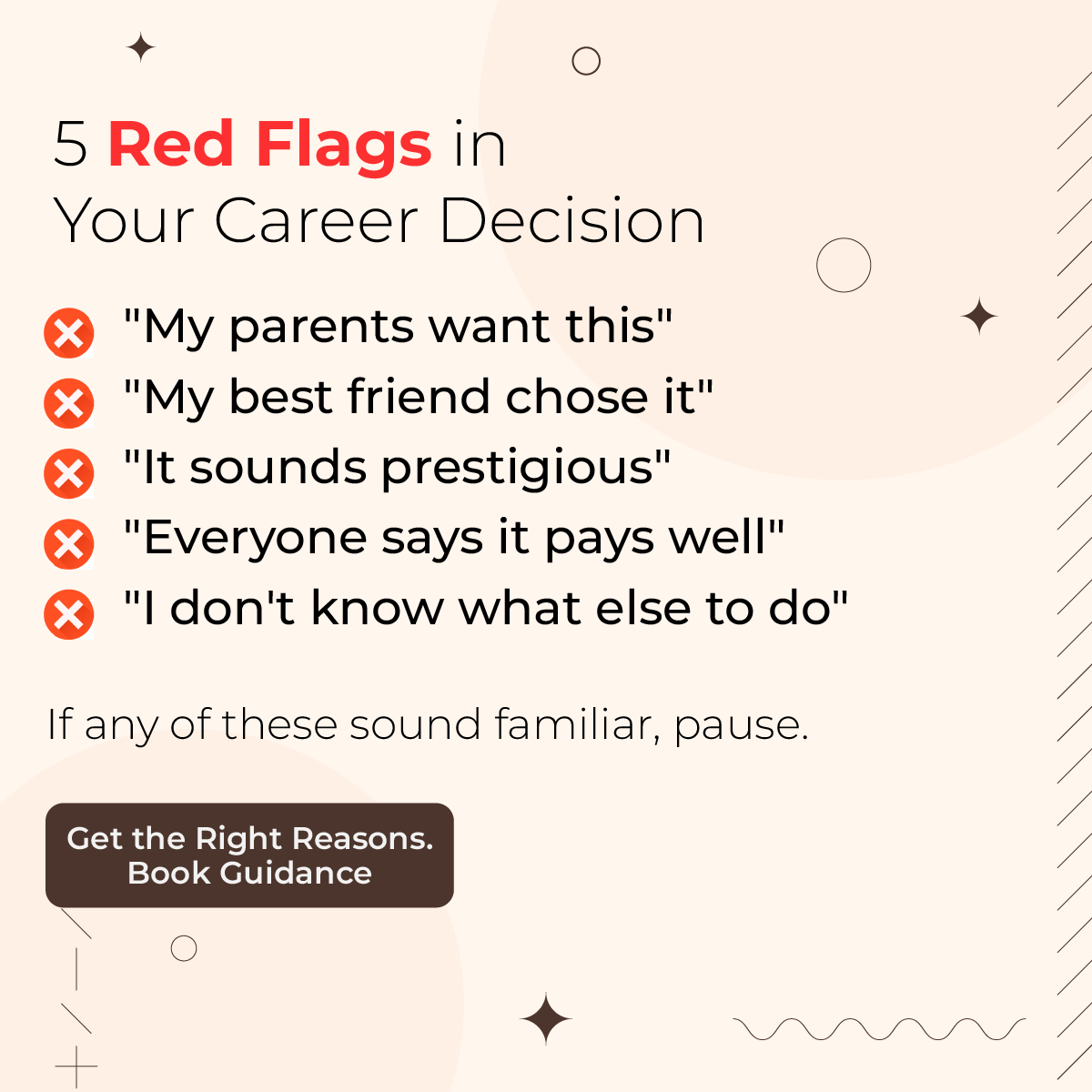 5 Red Flags in Your Career Decision

"My parents want this"

"My best friend chose it"

"It sounds prestigious"

"Everyone says it pays well"

"I don't know what else to do"

If any of these sound familiar, pause.

Get the Right Reasons. Book Guidance